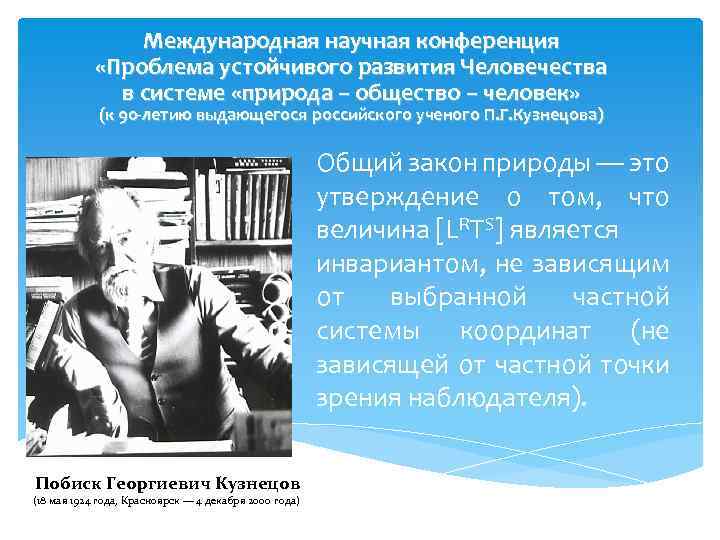 Международная научная конференция
«Проблема устойчивого развития Человечества
в системе «природа – общество – человек»
(к 90-летию выдающегося российского ученого П.Г.Кузнецова)

Общий закон природы — это утверждение о том, что величина $[L^R T^S]$ является инвариантом, не зависящим от выбранной частной системы координат (не зависящей от частной точки зрения наблюдателя).

Побиск Георгиевич Кузнецов
(18 мая 1924 года, Красноярск — 4 декабря 2000 года)